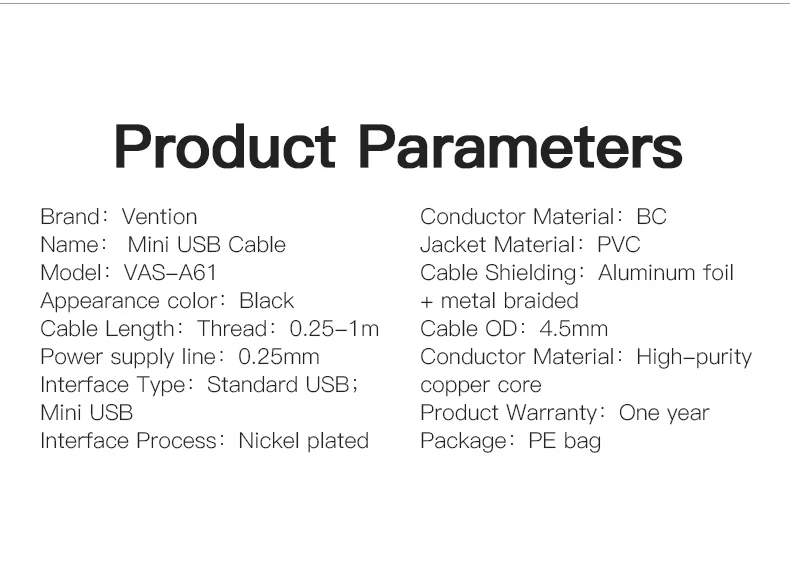 Product Parameters

Brand: Vention
Name: Mini USB Cable
Model: VAS-A61
Appearance color: Black
Cable Length: Thread: 0.25-1m
Power supply line: 0.25mm
Interface Type: Standard USB; Mini USB
Interface Process: Nickel plated

Conductor Material: BC
Jacket Material: PVC
Cable Shielding: Aluminum foil + metal braided
Cable OD: 4.5mm
Conductor Material: High-purity copper core
Product Warranty: One year
Package: PE bag